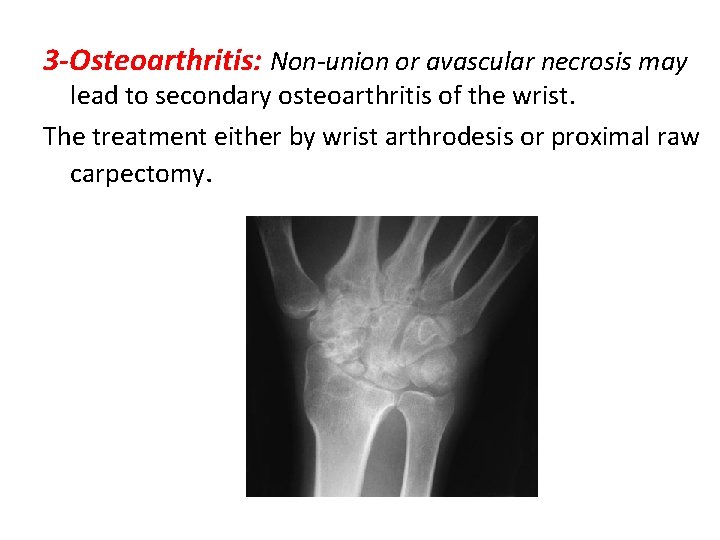 3-Osteoarthritis: Non-union or avascular necrosis may lead to secondary osteoarthritis of the wrist.

The treatment either by wrist arthrodesis or proximal raw carpectomy.